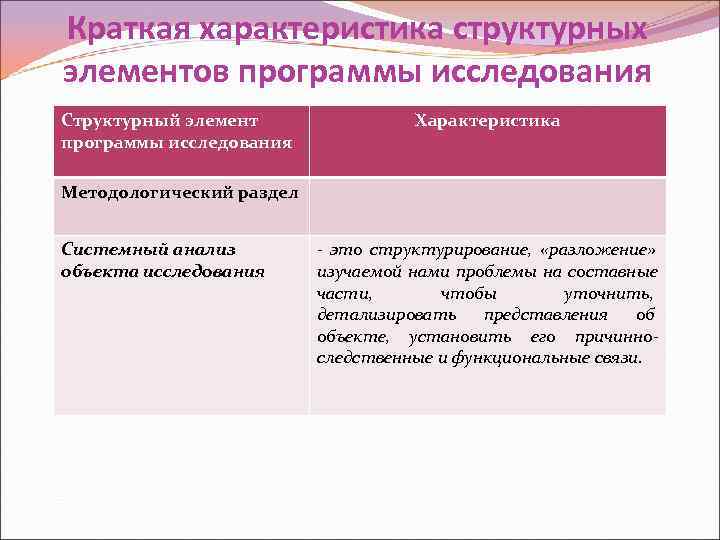 Краткая характеристика структурных элементов программы исследования

| Структурный элемент программы исследования | Характеристика |
|---|---|
| Методологический раздел | |
| Системный анализ объекта исследования | - это структурирование, «разложение» изучаемой нами проблемы на составные части, чтобы уточнить, детализировать представления об объекте, установить его причинно-следственные и функциональные связи. |